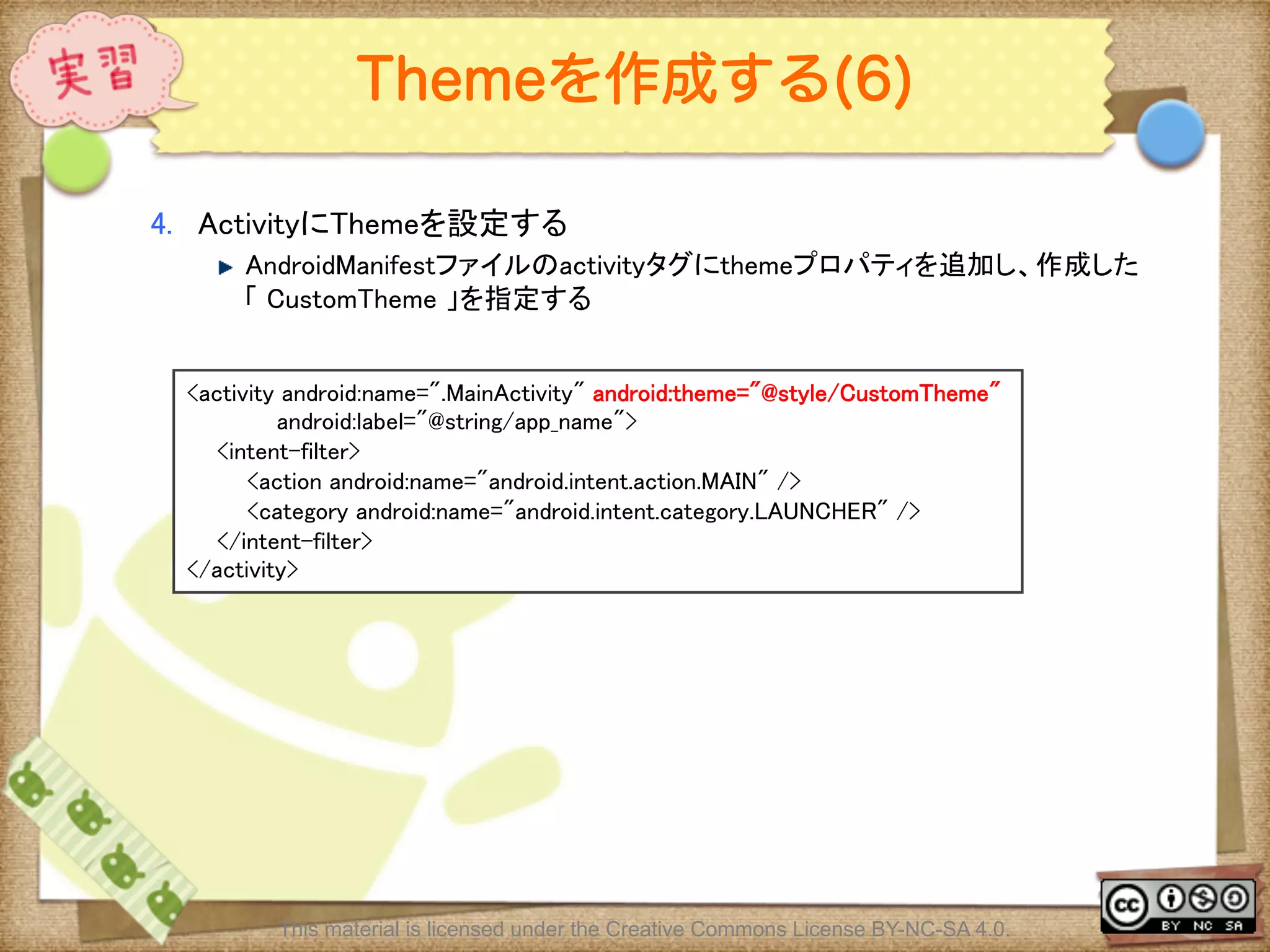 実習

Themeを作成する(6)

4. ActivityにThemeを設定する

▶ AndroidManifestファイルのactivityタグにthemeプロパティを追加し、作成した「 CustomTheme 」を指定する

<activity android:name=".MainActivity" android:theme="@style/CustomTheme"
android:label="@string/app_name">
<intent-filter>
<action android:name="android.intent.action.MAIN" />
<category android:name="android.intent.category.LAUNCHER" />
</intent-filter>
</activity>

This material is licensed under the Creative Commons License BY-NC-SA 4.0.

cc BY NC SA